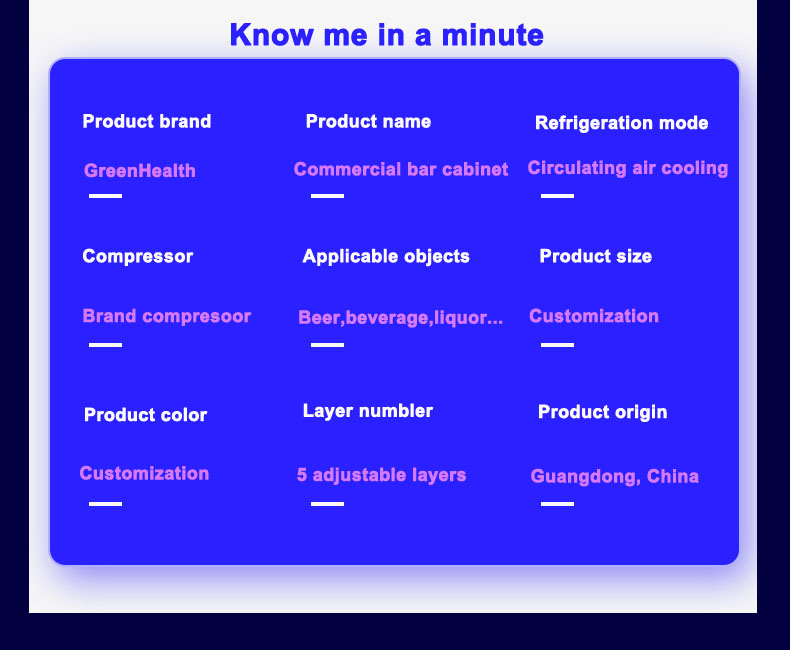 Know me in a minute

Product brand

GreenHealth

Product name

Commercial bar cabinet

Refrigeration mode

Circulating air cooling

Compressor

Brand compresoor

Applicable objects

Beer,beverage,liquor...

Product size

Customization

Product color

Customization

Layer numbler

5 adjustable layers

Product origin

Guangdong, China